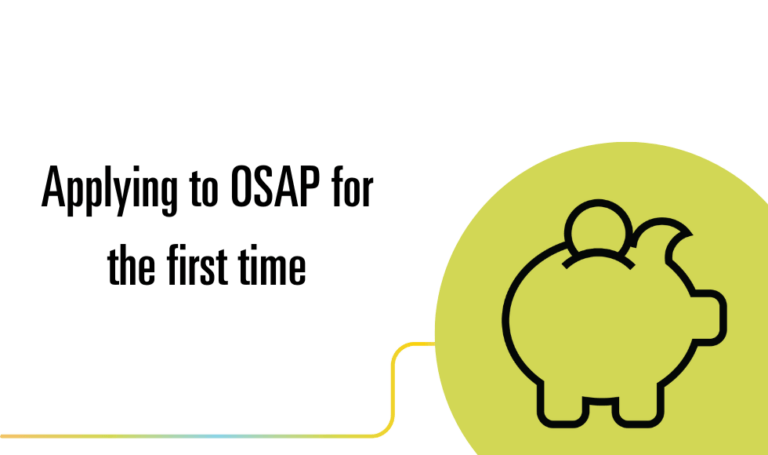 Applying to OSAP for the first time